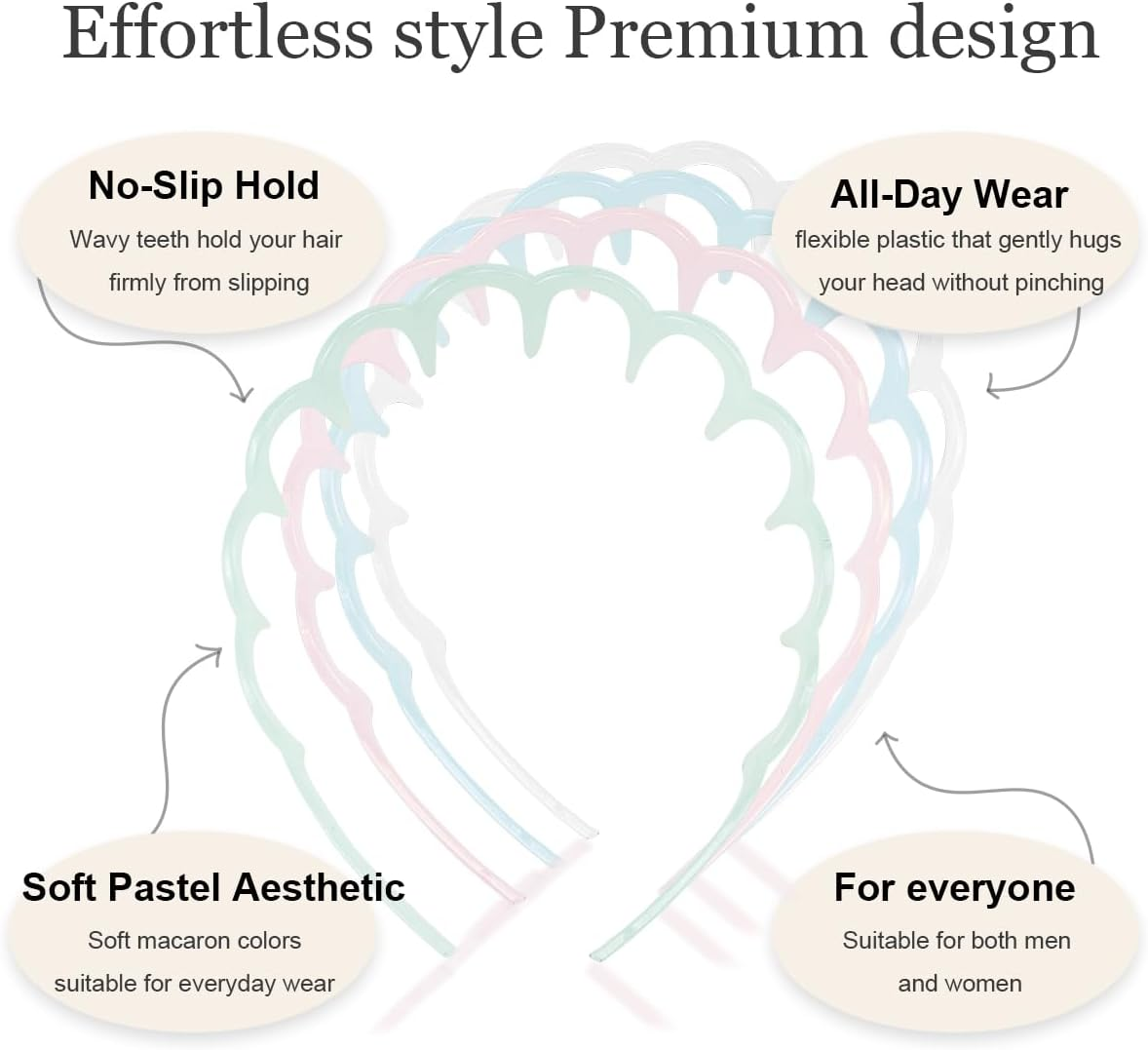 Effortless style Premium design

No-Slip Hold
Wavy teeth hold your hair firmly from slipping

All-Day Wear
flexible plastic that gently hugs your head without pinching

Soft Pastel Aesthetic
Soft macaron colors suitable for everyday wear

For everyone
Suitable for both men and women